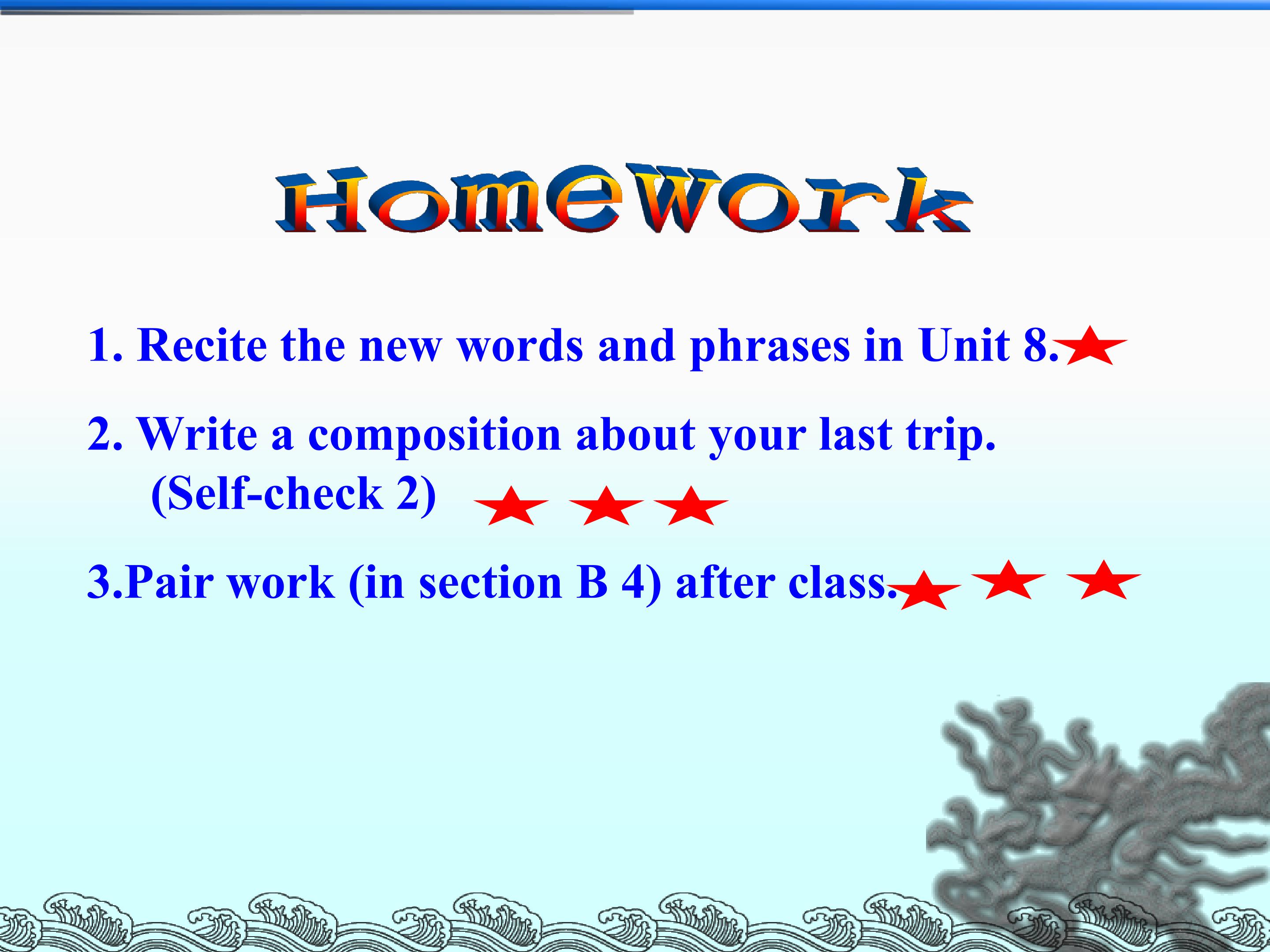 Homework

1. Recite the new words and phrases in Unit 8.★

2. Write a composition about your last trip. (Self-check 2) ★ ★ ★

3.Pair work (in section B 4) after class.★ ★ ★